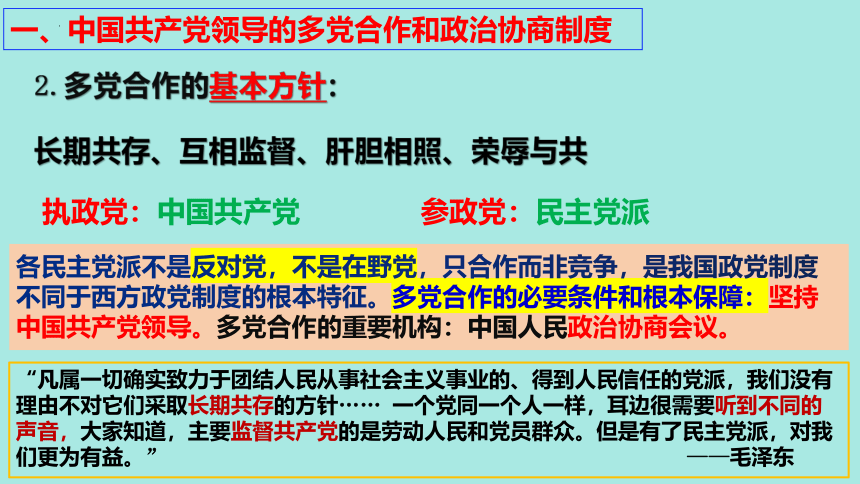 一、中国共产党领导的多党合作和政治协商制度

2. 多党合作的基本方针：

长期共存、互相监督、肝胆相照、荣辱与共

执政党：中国共产党　　参政党：民主党派

各民主党派不是反对党，不是在野党，只合作而非竞争，是我国政党制度不同于西方政党制度的根本特征。多党合作的必要条件和根本保障：坚持中国共产党领导。多党合作的重要机构：中国人民政治协商会议。

“凡属一切确实致力于团结人民从事社会主义事业的、得到人民信任的党派，我们没有理由不对它们采取长期共存的方针…… 一个党同一个人一样，耳边很需要听到不同的声音，大家知道，主要监督共产党的是劳动人民和党员群众。但是有了民主党派，对我们更为有益。”
——毛泽东